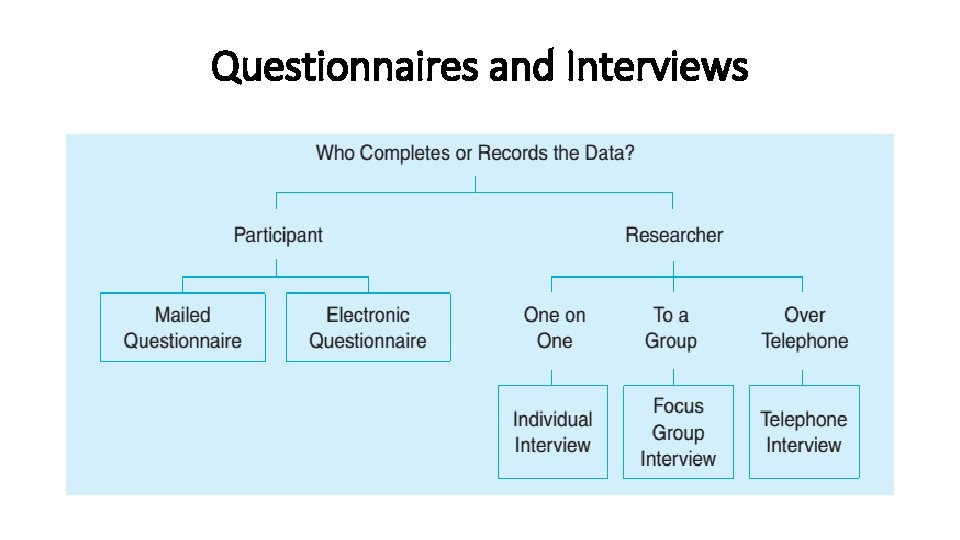 Questionnaires and Interviews

Who Completes or Records the Data?

Participant

Researcher

Mailed Questionnaire

Electronic Questionnaire

One on One

To a Group

Over Telephone

Individual Interview

Focus Group Interview

Telephone Interview